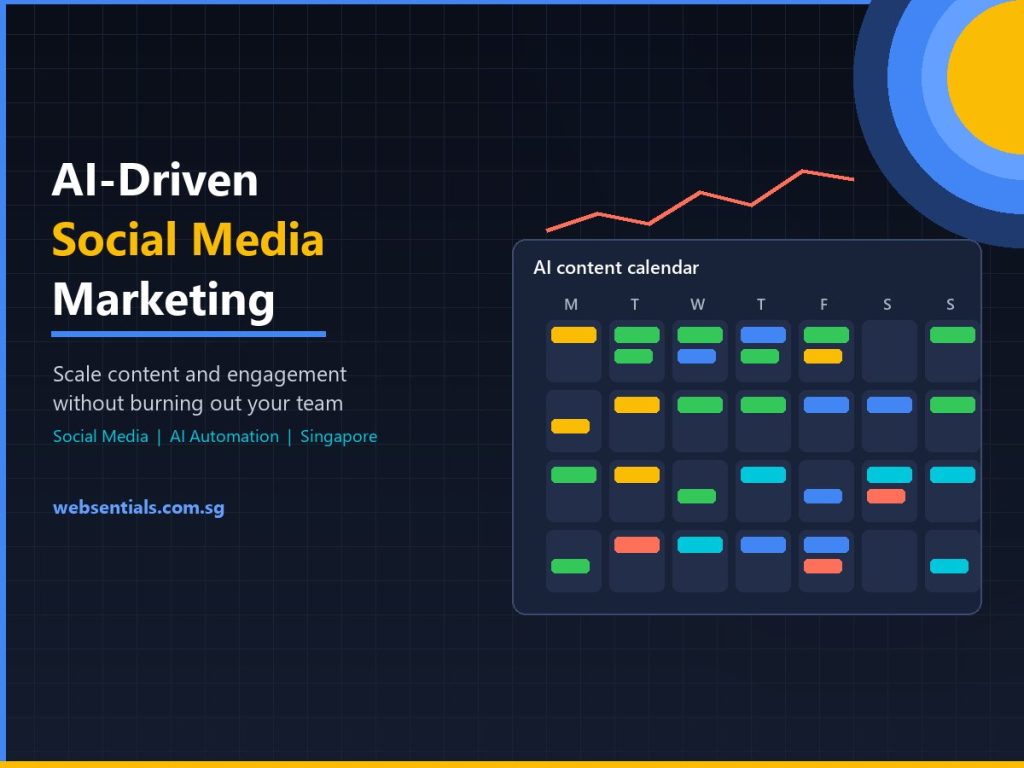 AI-Driven
Social Media
Marketing

Scale content and engagement without burning out your team

Social Media | AI Automation | Singapore

websentials.com.sg

AI content calendar

M T W T F S S